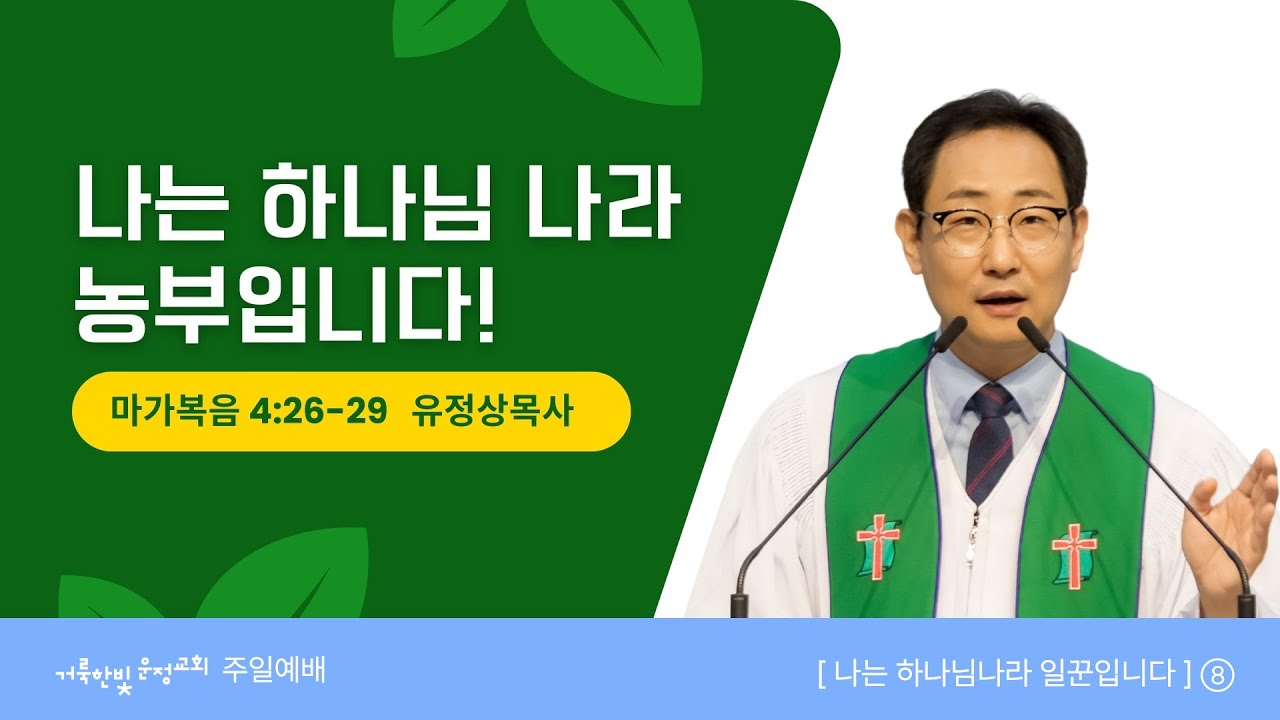 나는 하나님 나라 농부입니다!

마가복음 4:26-29 유정상목사

거룩한빛 운정교회 주일예배

[ 나는 하나님나라 일꾼입니다 ] ⑧